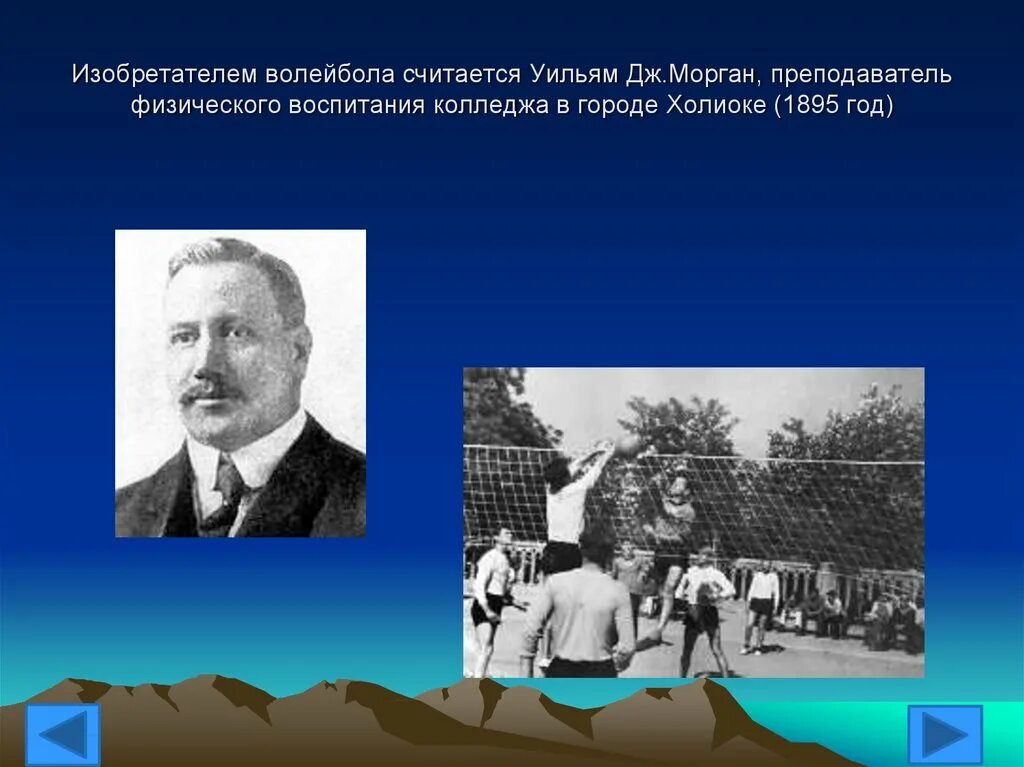 Изобретателем волейбола считается Уильям Дж.Морган, преподаватель физического воспитания колледжа в городе Холиоке (1895 год)